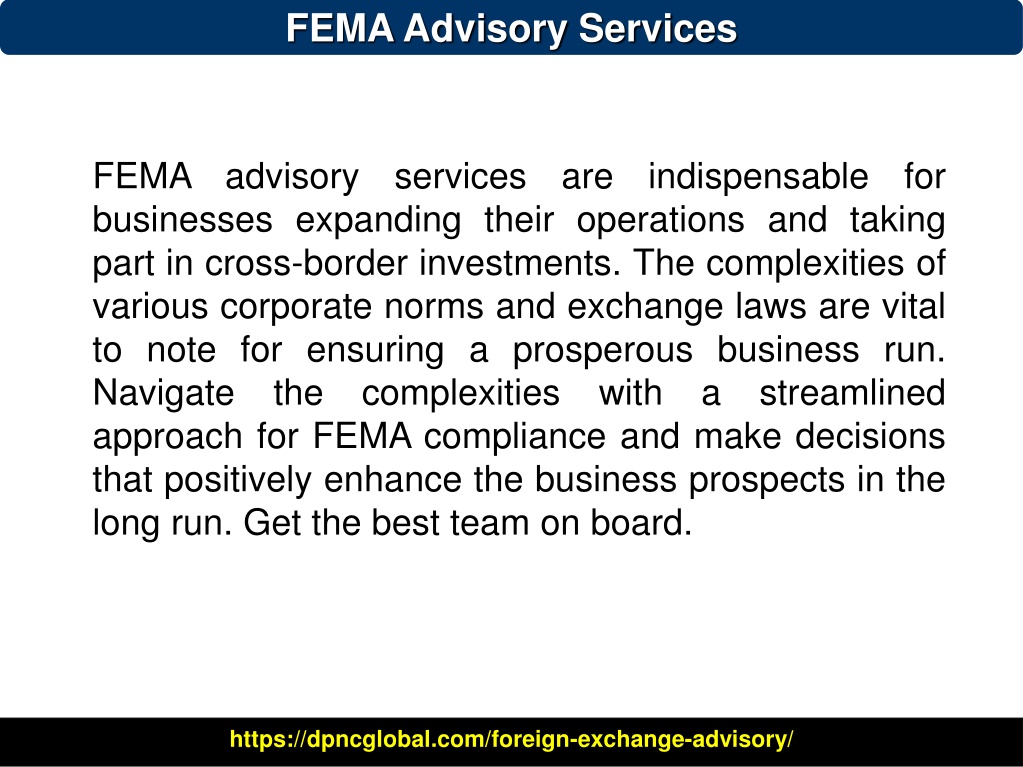 FEMA Advisory Services

FEMA advisory services are indispensable for businesses expanding their operations and taking part in cross-border investments. The complexities of various corporate norms and exchange laws are vital to note for ensuring a prosperous business run. Navigate the complexities with a streamlined approach for FEMA compliance and make decisions that positively enhance the business prospects in the long run. Get the best team on board.

https://dpncglobal.com/foreign-exchange-advisory/